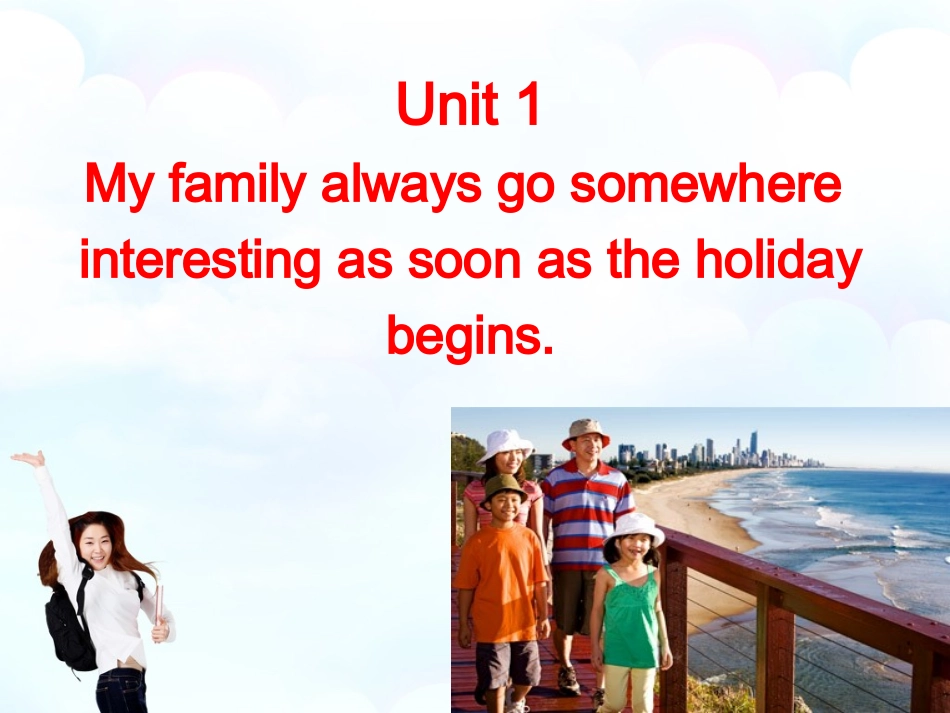 Unit 1
My family always go somewhere interesting as soon as the holiday begins.